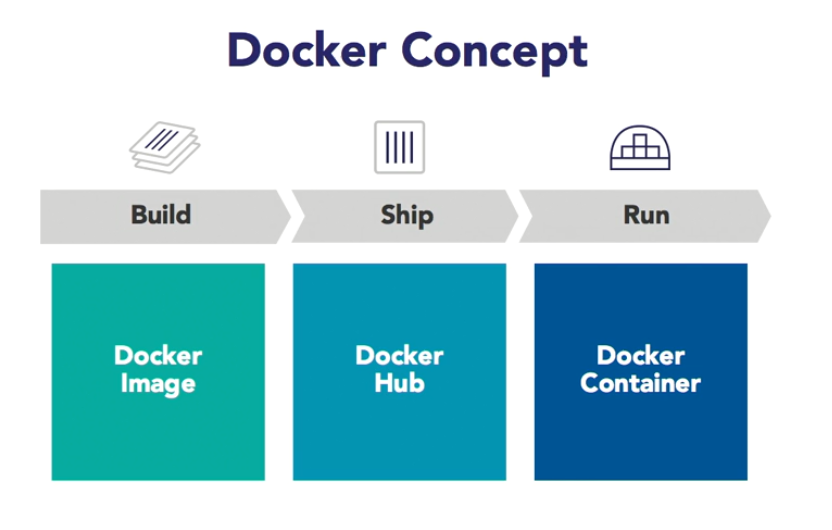 Docker Concept

Build

Ship

Run

Docker Image

Docker Hub

Docker Container